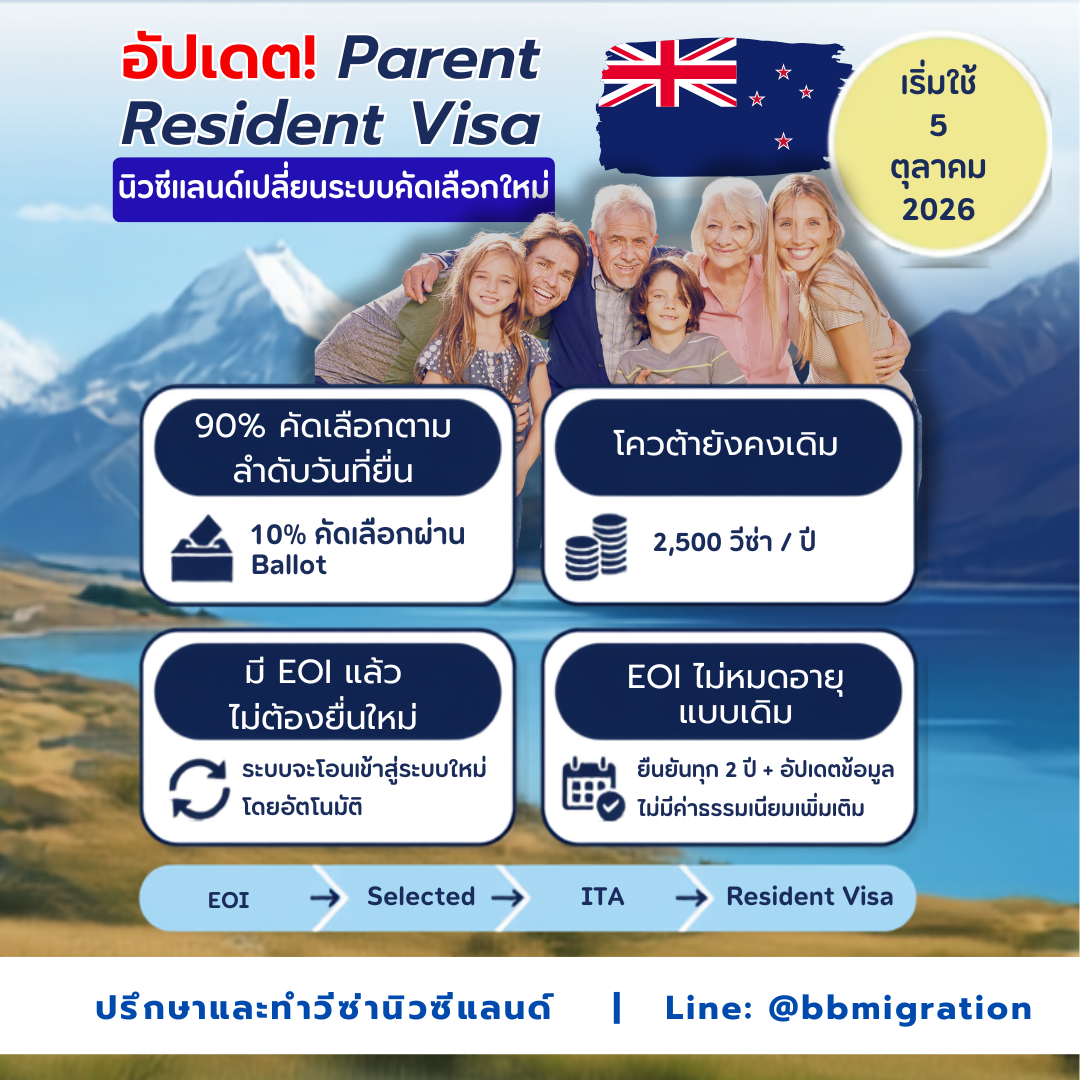 อัปเดต! Parent Resident Visa

นิวซีแลนด์เปลี่ยนระบบคัดเลือกใหม่

เริ่มใช้ 5 ตุลาคม 2026

90% คัดเลือกตามลำดับวันที่ยื่น

10% คัดเลือกผ่าน Ballot

โควต้ายังคงเดิม

2,500 วีซ่า / ปี

มี EOI แล้ว ไม่ต้องยื่นใหม่

ระบบจะโอนเข้าสู่ระบบใหม่โดยอัตโนมัติ

EOI ไม่หมดอายุแบบเดิม

ยืนยันทุก 2 ปี + อัปเดตข้อมูล
ไม่มีค่าธรรมเนียมเพิ่มเติม

EOI → Selected → ITA → Resident Visa

ปรึกษาและทำวีซ่านิวซีแลนด์ | Line: @bbmigration